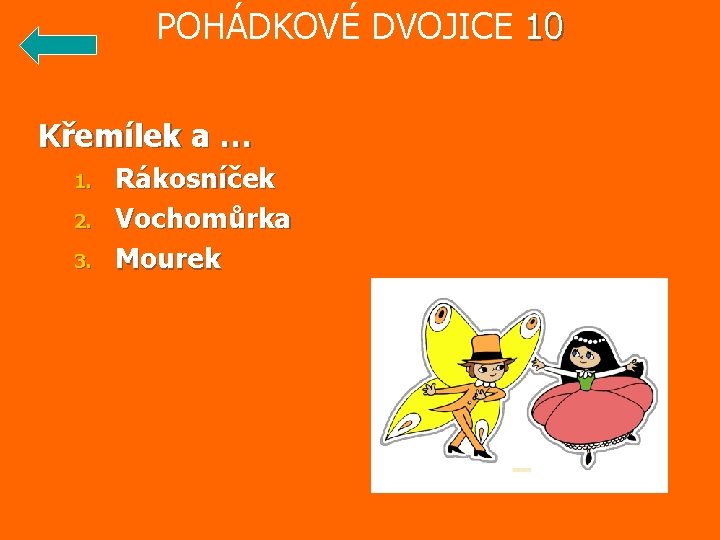 POHÁDKOVÉ DVOJICE 10

Křemílek a …

1. Rákosníček
2. Vochomůrka
3. Mourek